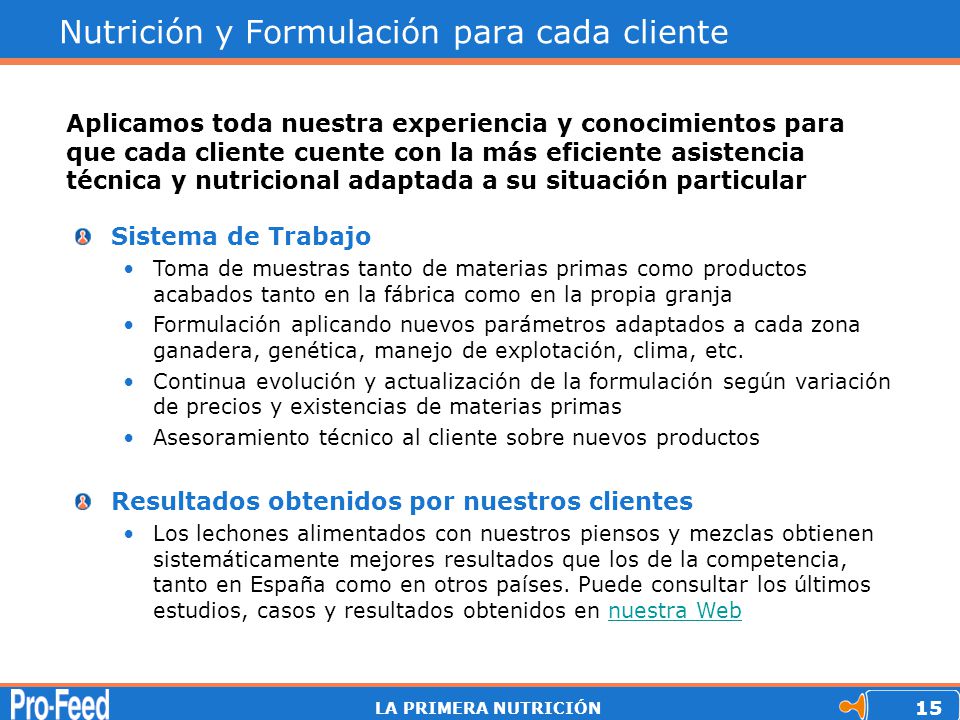 Nutrición y Formulación para cada cliente

Aplicamos toda nuestra experiencia y conocimientos para que cada cliente cuente con la más eficiente asistencia técnica y nutricional adaptada a su situación particular

Sistema de Trabajo
• Toma de muestras tanto de materias primas como productos acabados tanto en la fábrica como en la propia granja
• Formulación aplicando nuevos parámetros adaptados a cada zona ganadera, genética, manejo de explotación, clima, etc.
• Continua evolución y actualización de la formulación según variación de precios y existencias de materias primas
• Asesoramiento técnico al cliente sobre nuevos productos

Resultados obtenidos por nuestros clientes
• Los lechones alimentados con nuestros piensos y mezclas obtienen sistemáticamente mejores resultados que los de la competencia, tanto en España como en otros países. Puede consultar los últimos estudios, casos y resultados obtenidos en nuestra Web

Pro-Feed

LA PRIMERA NUTRICIÓN

15